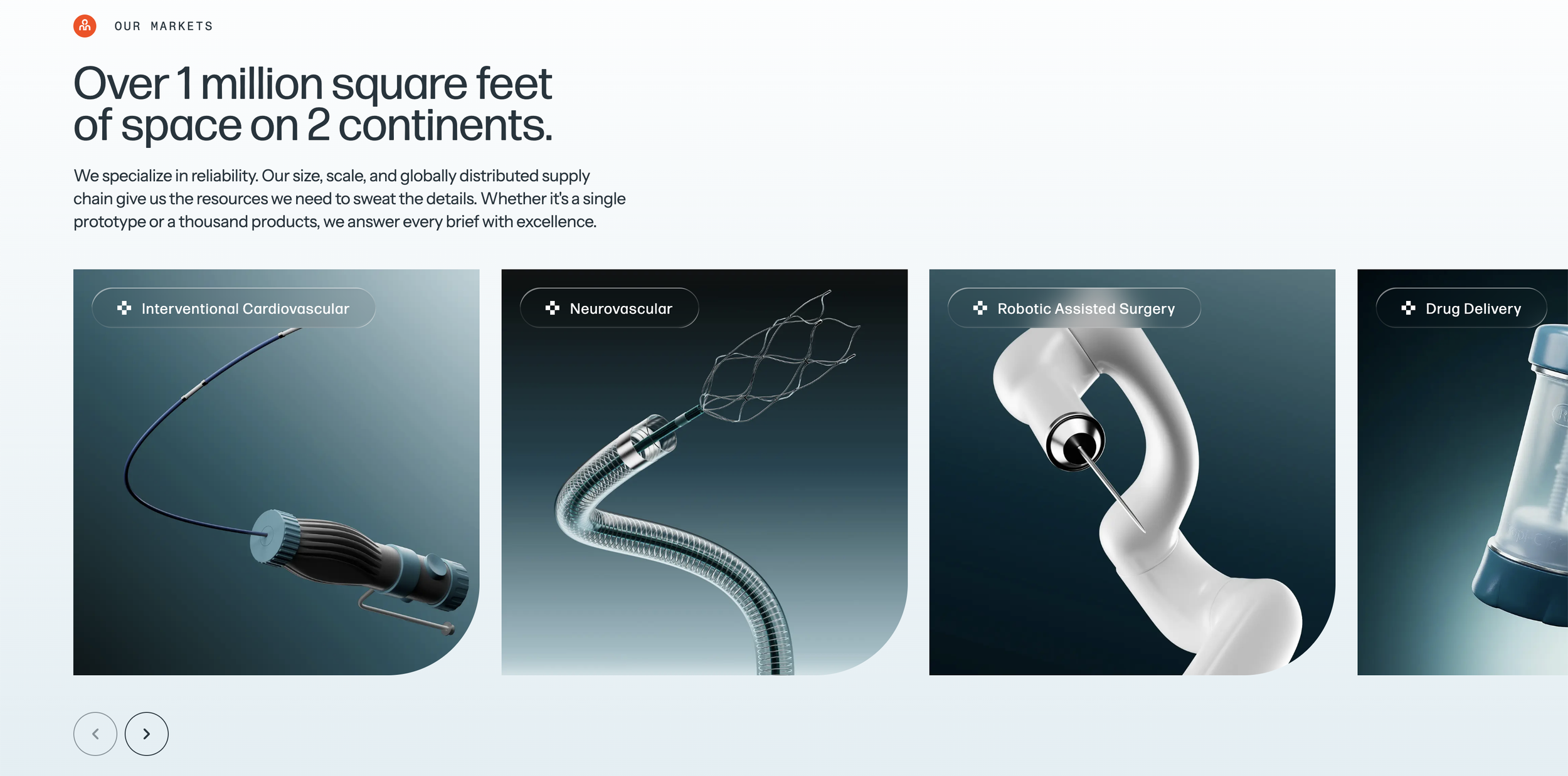 OUR MARKETS

Over 1 million square feet of space on 2 continents.

We specialize in reliability. Our size, scale, and globally distributed supply chain give us the resources we need to sweat the details. Whether it's a single prototype or a thousand products, we answer every brief with excellence.

Interventional Cardiovascular

Neurovascular

Robotic Assisted Surgery

Drug Delivery